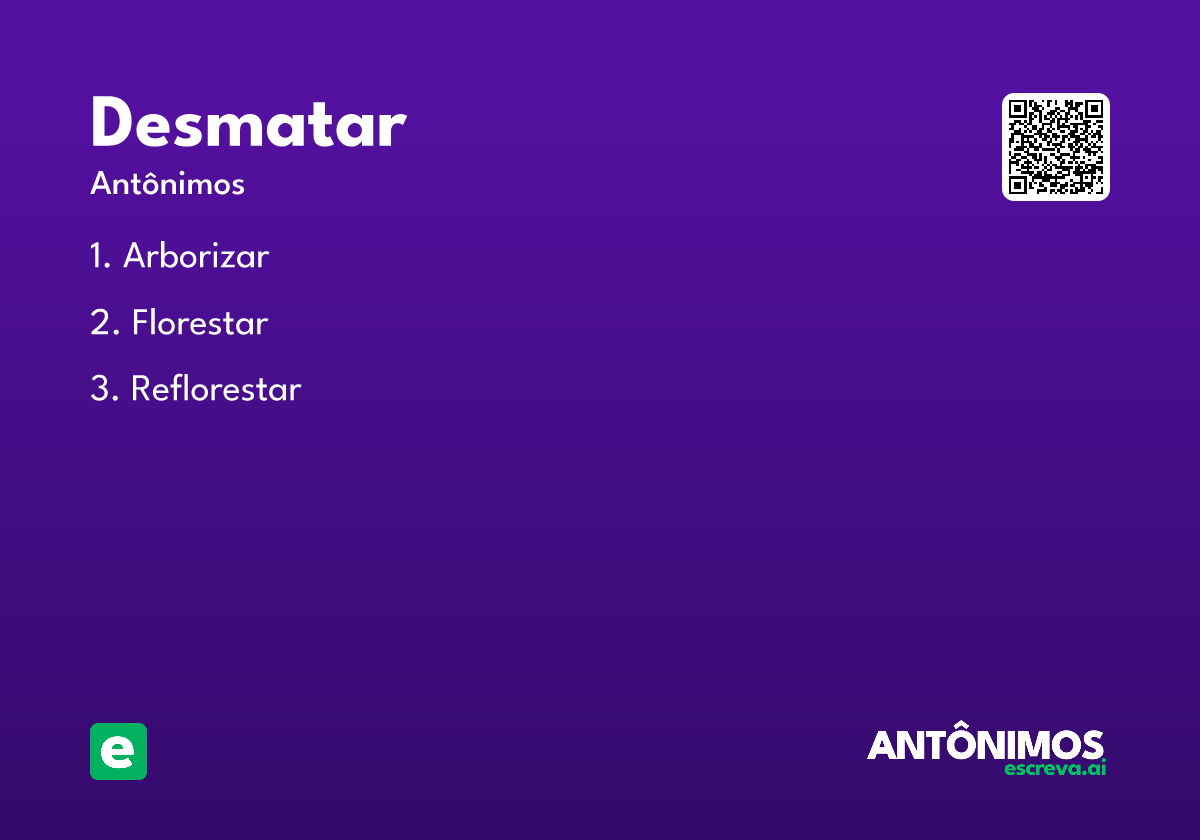 Desmatar

Antônimos

1. Arborizar

2. Florestar

3. Reflorestar

e

ANTÔNIMOS
escreva.ai